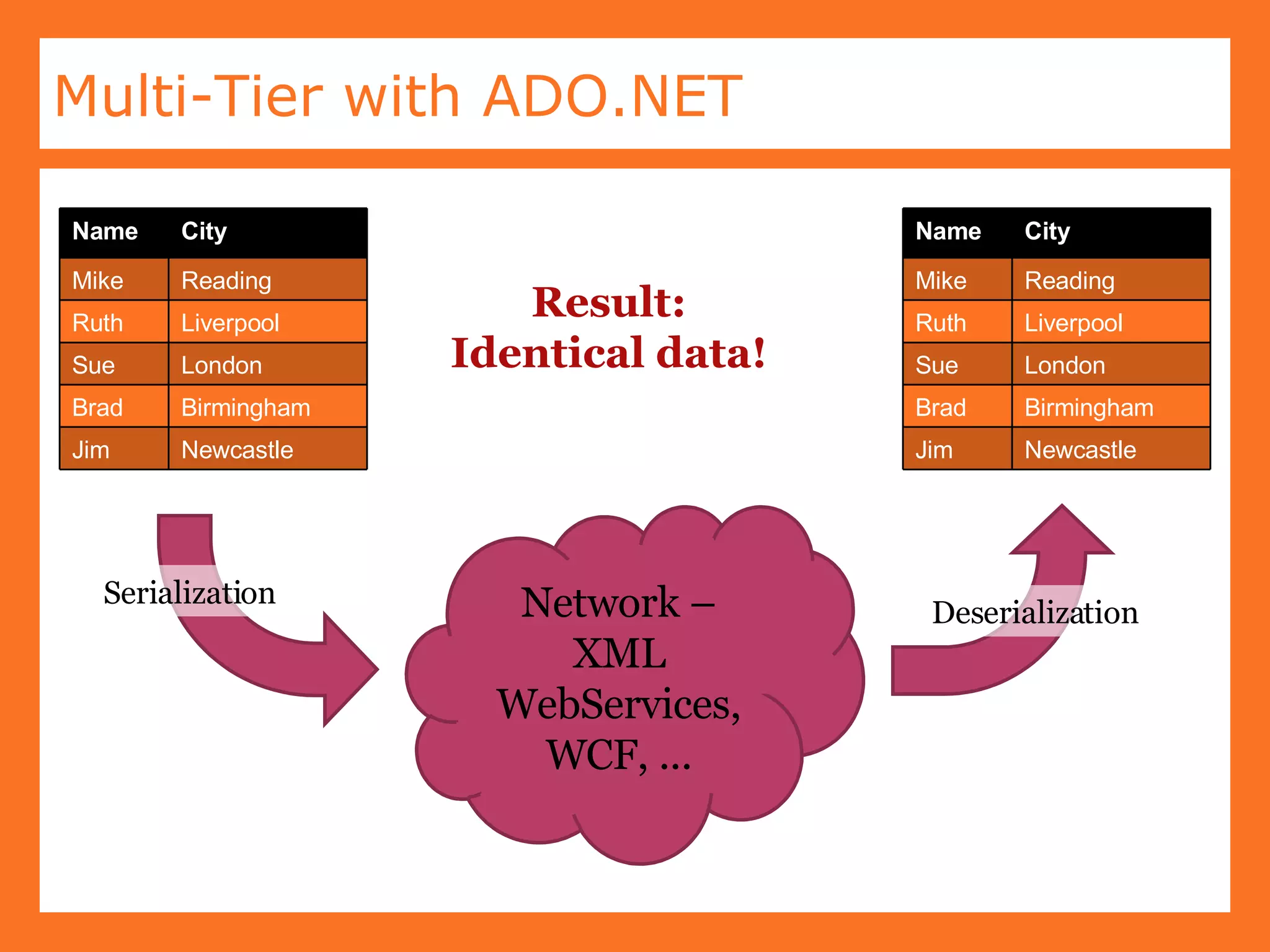 Multi-Tier with ADO.NET

| Name | City |
|---|---|
| Mike | Reading |
| Ruth | Liverpool |
| Sue | London |
| Brad | Birmingham |
| Jim | Newcastle |

Result:
Identical data!

| Name | City |
|---|---|
| Mike | Reading |
| Ruth | Liverpool |
| Sue | London |
| Brad | Birmingham |
| Jim | Newcastle |

Serialization

Network – XML WebServices, WCF, ...

Deserialization